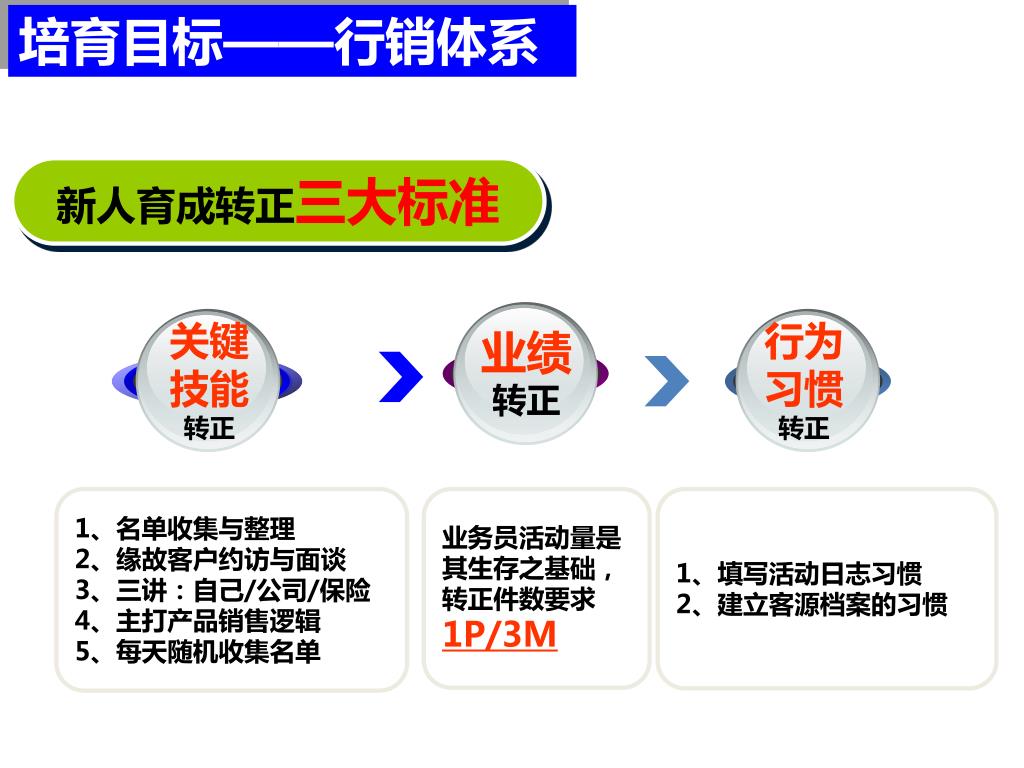 培育目标——行销体系

新人育成转正三大标准

关键技能
转正

业绩
转正

行为习惯
转正

1、名单收集与整理
2、缘故客户约访与面谈
3、三讲：自己/公司/保险
4、主打产品销售逻辑
5、每天随机收集名单

业务员活动量是其生存之基础，转正件数要求
1P/3M

1、填写活动日志习惯
2、建立客源档案的习惯